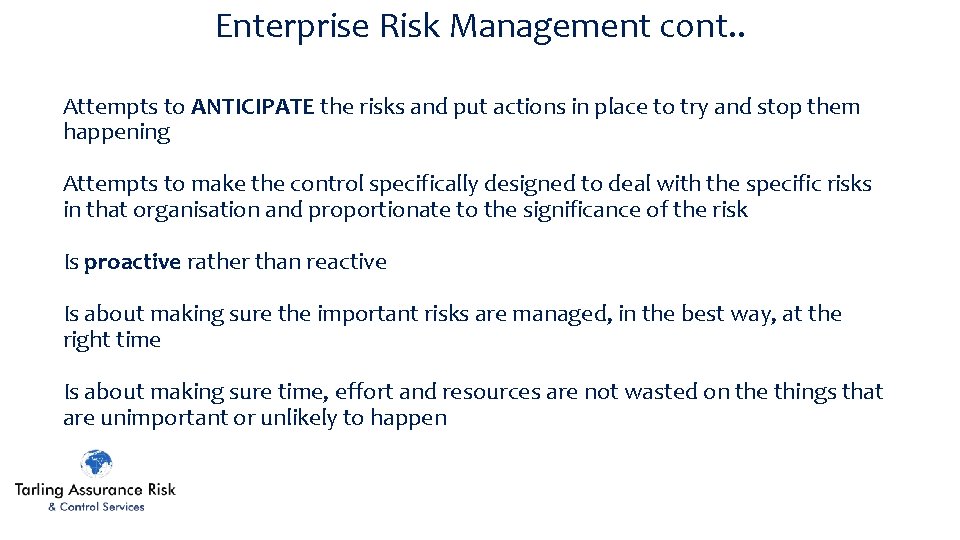 Enterprise Risk Management cont..

Attempts to ANTICIPATE the risks and put actions in place to try and stop them happening

Attempts to make the control specifically designed to deal with the specific risks in that organisation and proportionate to the significance of the risk

Is proactive rather than reactive

Is about making sure the important risks are managed, in the best way, at the right time

Is about making sure time, effort and resources are not wasted on the things that are unimportant or unlikely to happen

Tarling Assurance Risk
& Control Services